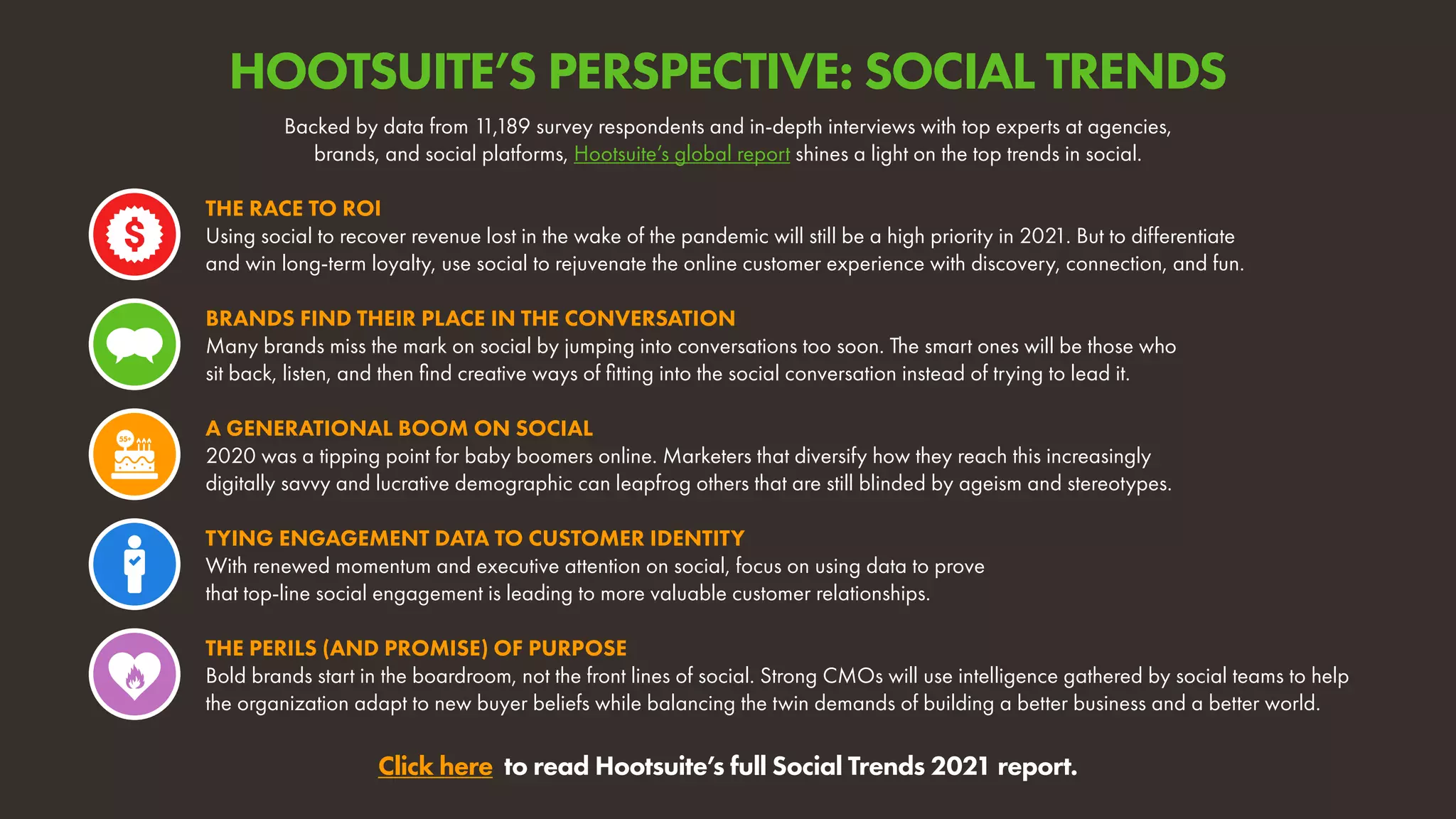 HOOTSUITE'S PERSPECTIVE: SOCIAL TRENDS

Backed by data from 11,189 survey respondents and in-depth interviews with top experts at agencies, brands, and social platforms, Hootsuite's global report shines a light on the top trends in social.

$

THE RACE TO ROI
Using social to recover revenue lost in the wake of the pandemic will still be a high priority in 2021. But to differentiate and win long-term loyalty, use social to rejuvenate the online customer experience with discovery, connection, and fun.

BRANDS FIND THEIR PLACE IN THE CONVERSATION
Many brands miss the mark on social by jumping into conversations too soon. The smart ones will be those who sit back, listen, and then find creative ways of fitting into the social conversation instead of trying to lead it.

55+

A GENERATIONAL BOOM ON SOCIAL
2020 was a tipping point for baby boomers online. Marketers that diversify how they reach this increasingly digitally savvy and lucrative demographic can leapfrog others that are still blinded by ageism and stereotypes.

TYING ENGAGEMENT DATA TO CUSTOMER IDENTITY
With renewed momentum and executive attention on social, focus on using data to prove that top-line social engagement is leading to more valuable customer relationships.

THE PERILS (AND PROMISE) OF PURPOSE
Bold brands start in the boardroom, not the front lines of social. Strong CMOs will use intelligence gathered by social teams to help the organization adapt to new buyer beliefs while balancing the twin demands of building a better business and a better world.

Click here to read Hootsuite's full Social Trends 2021 report.